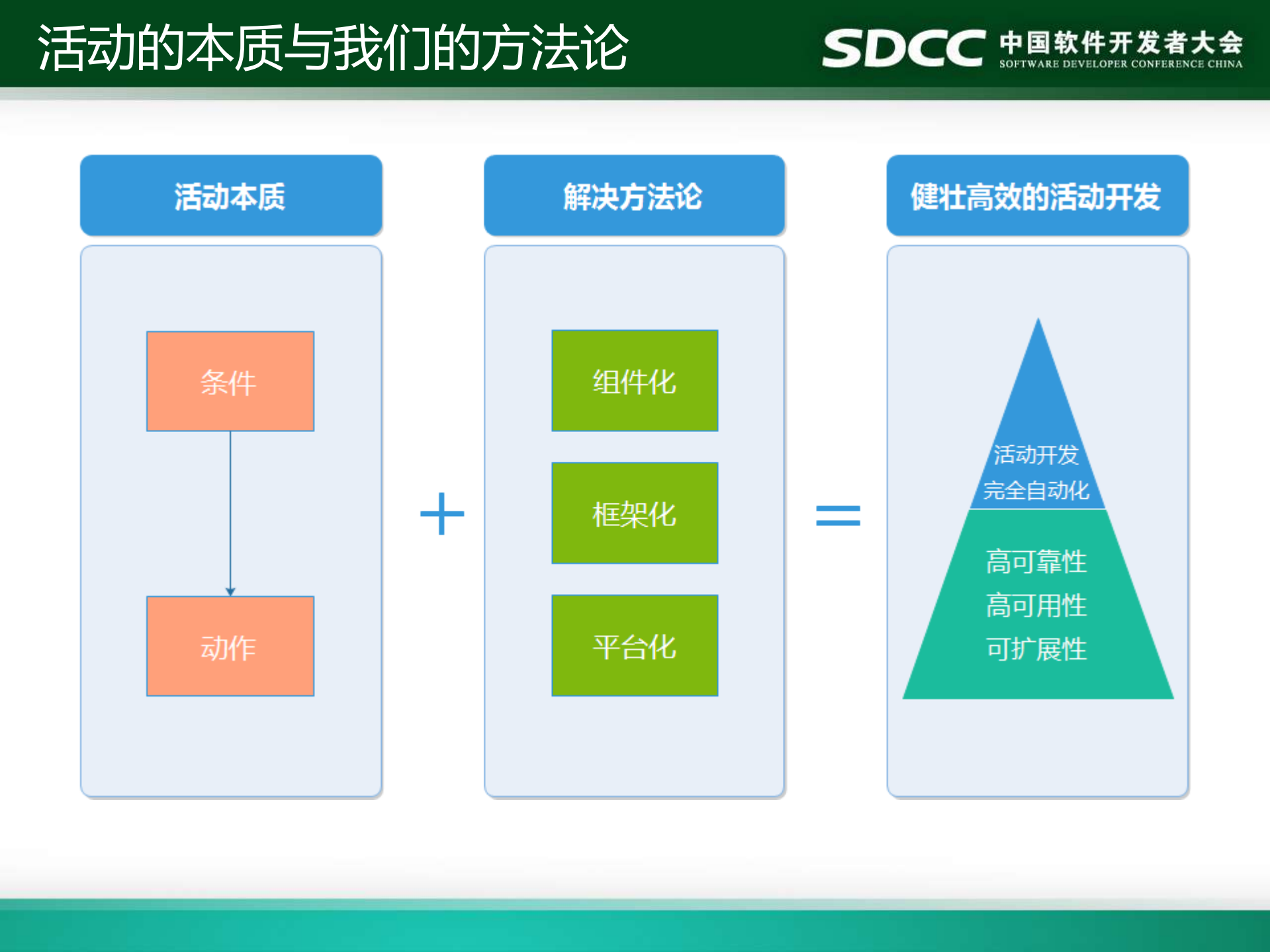 活动的本质与我们的方法论

SDCC 中国软件开发者大会
SOFTWARE DEVELOPER CONFERENCE CHINA

活动本质

条件

动作

+

解决方法论

组件化

框架化

平台化

=

健壮高效的活动开发

活动开发
完全自动化

高可靠性
高可用性
可扩展性